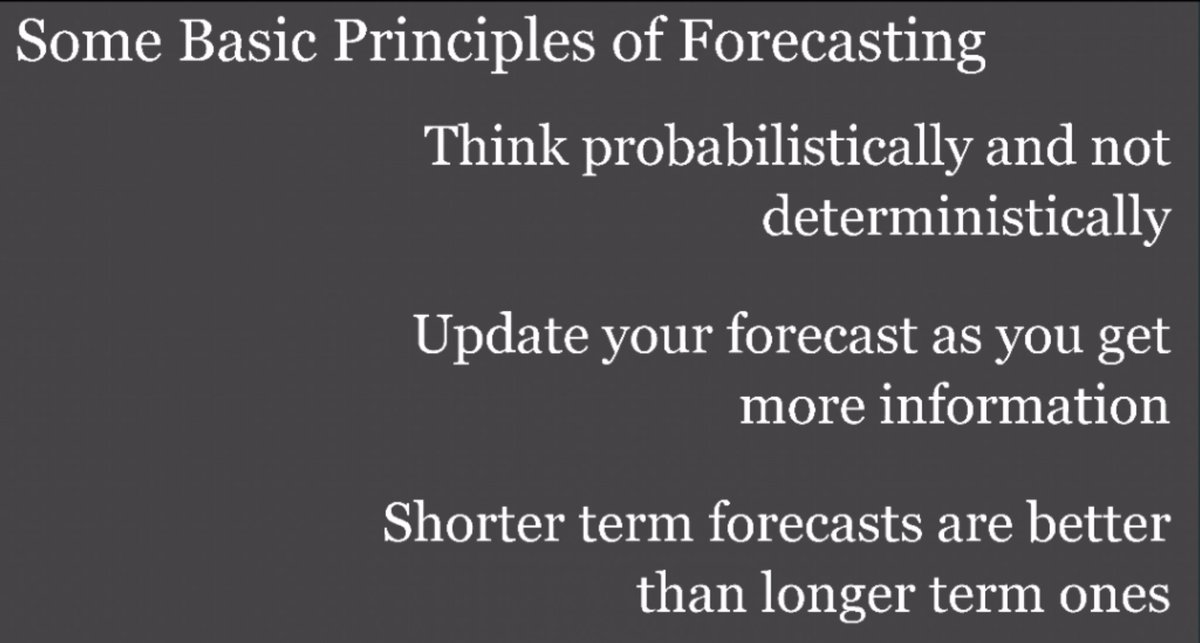 Some Basic Principles of Forecasting

Think probabilistically and not deterministically

Update your forecast as you get more information

Shorter term forecasts are better than longer term ones